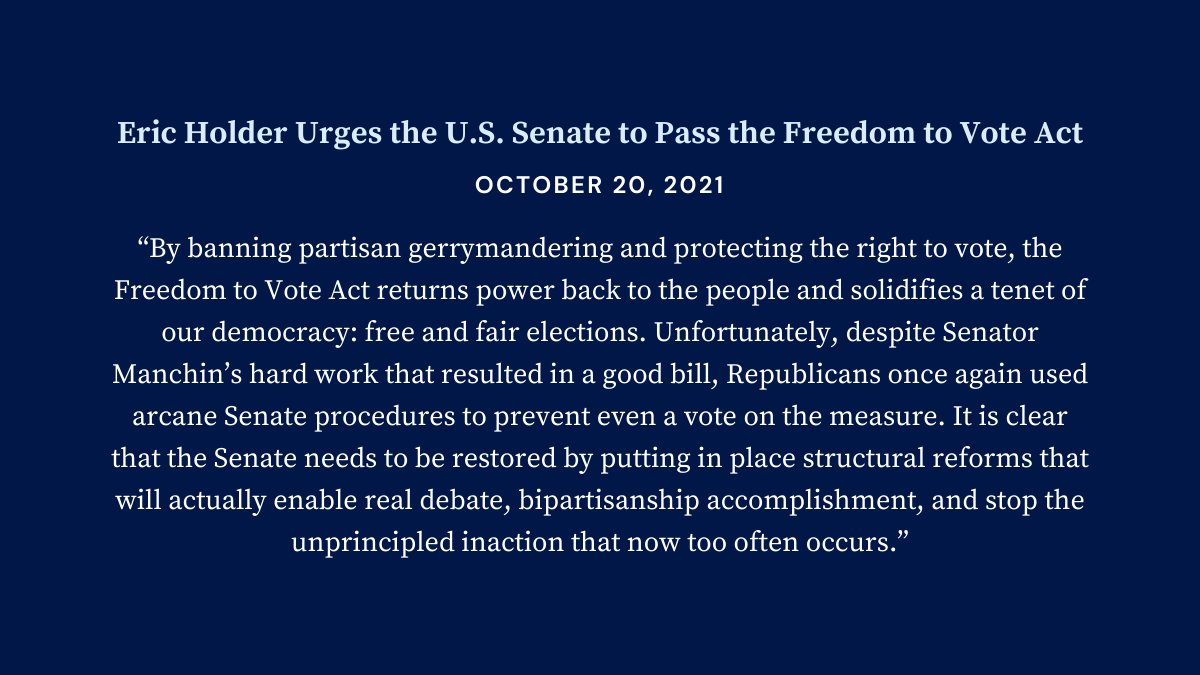 Eric Holder Urges the U.S. Senate to Pass the Freedom to Vote Act

OCTOBER 20, 2021

“By banning partisan gerrymandering and protecting the right to vote, the Freedom to Vote Act returns power back to the people and solidifies a tenet of our democracy: free and fair elections. Unfortunately, despite Senator Manchin’s hard work that resulted in a good bill, Republicans once again used arcane Senate procedures to prevent even a vote on the measure. It is clear that the Senate needs to be restored by putting in place structural reforms that will actually enable real debate, bipartisanship accomplishment, and stop the unprincipled inaction that now too often occurs.”